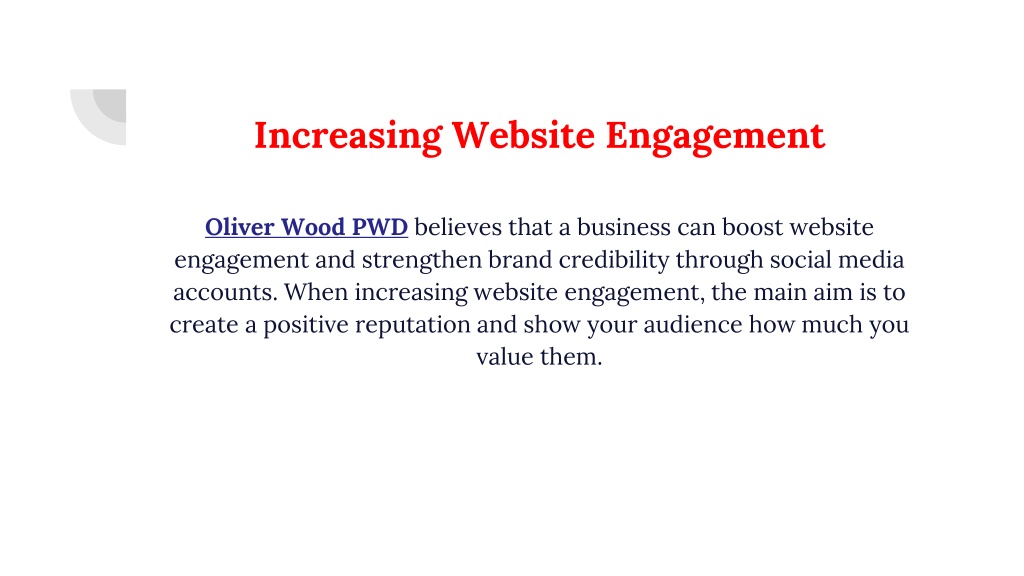 Increasing Website Engagement

Oliver Wood PWD believes that a business can boost website engagement and strengthen brand credibility through social media accounts. When increasing website engagement, the main aim is to create a positive reputation and show your audience how much you value them.